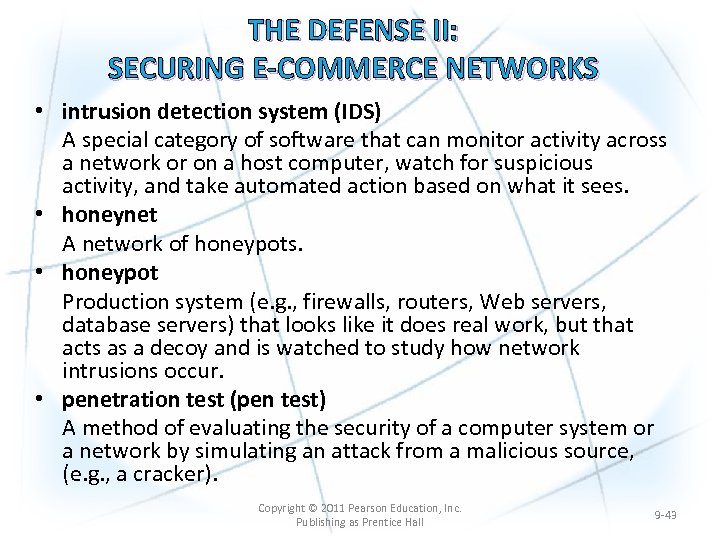 THE DEFENSE II:
SECURING E-COMMERCE NETWORKS

• intrusion detection system (IDS)
A special category of software that can monitor activity across a network or on a host computer, watch for suspicious activity, and take automated action based on what it sees.

• honeynet
A network of honeypots.

• honeypot
Production system (e.g., firewalls, routers, Web servers, database servers) that looks like it does real work, but that acts as a decoy and is watched to study how network intrusions occur.

• penetration test (pen test)
A method of evaluating the security of a computer system or a network by simulating an attack from a malicious source, (e.g., a cracker).

Copyright © 2011 Pearson Education, Inc.
Publishing as Prentice Hall

9-43